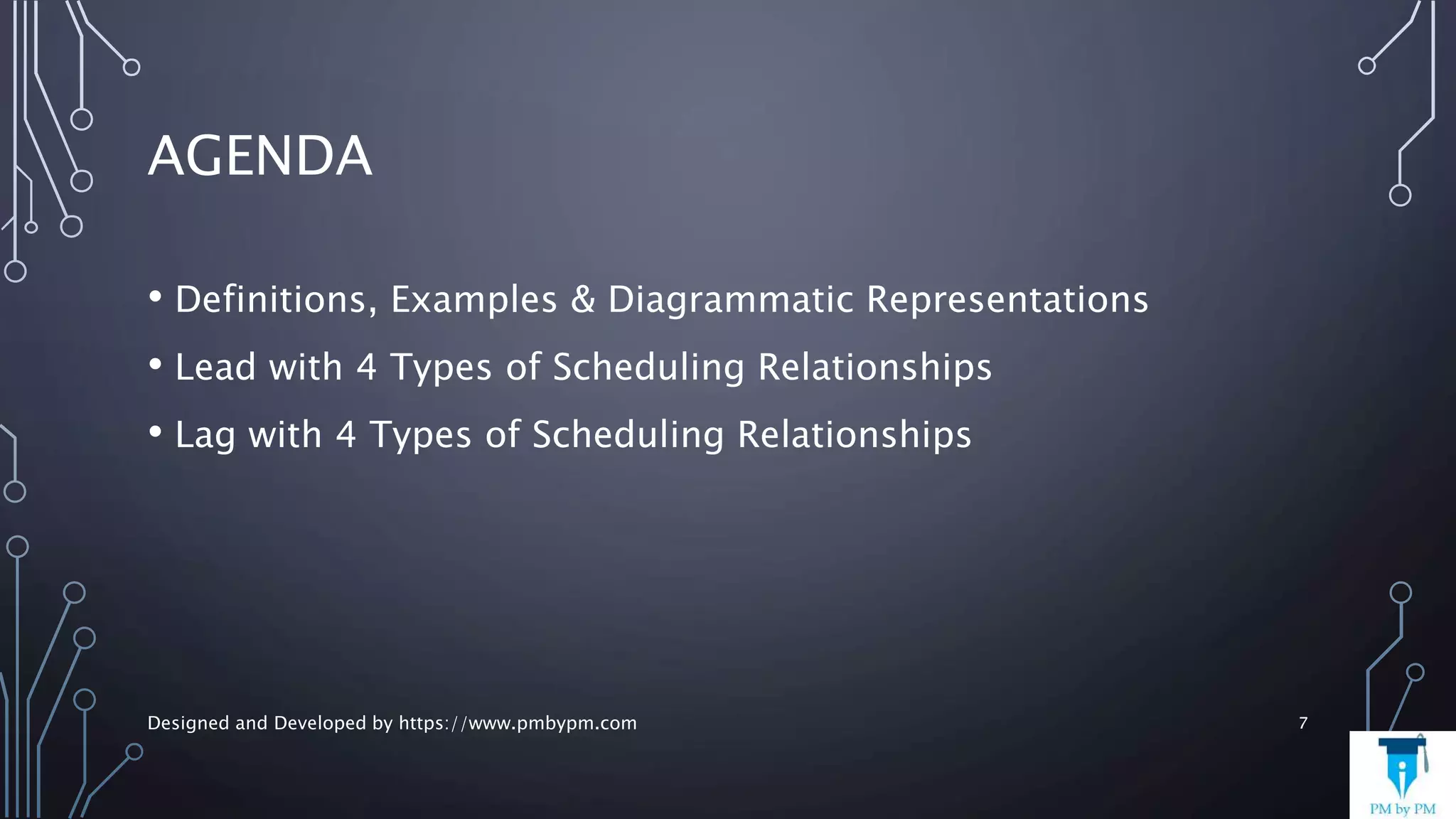 AGENDA

• Definitions, Examples & Diagrammatic Representations
• Lead with 4 Types of Scheduling Relationships
• Lag with 4 Types of Scheduling Relationships

Designed and Developed by https://www.pmbypm.com

7

PM by PM